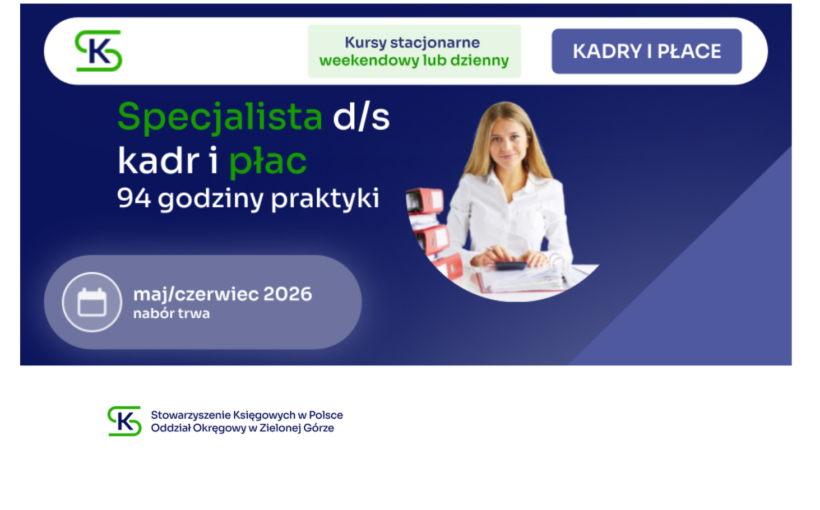 SK

Kursy stacjonarne
weekendowy lub dzienny

KADRY I PŁACE

Specjalista d/s kadr i płac
94 godziny praktyki

maj/czerwiec 2026
nabór trwa

SK

Stowarzyszenie Księgowych w Polsce
Oddział Okręgowy w Zielonej Górze